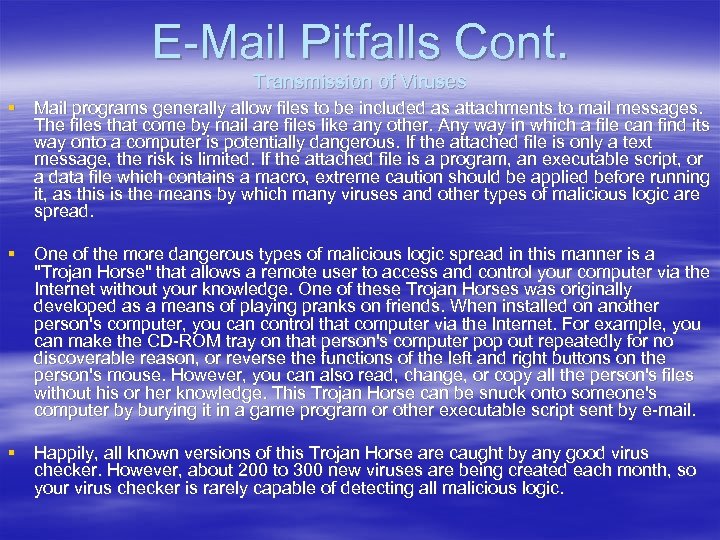 E-Mail Pitfalls Cont.

Transmission of Viruses

▪ Mail programs generally allow files to be included as attachments to mail messages. The files that come by mail are files like any other. Any way in which a file can find its way onto a computer is potentially dangerous. If the attached file is only a text message, the risk is limited. If the attached file is a program, an executable script, or a data file which contains a macro, extreme caution should be applied before running it, as this is the means by which many viruses and other types of malicious logic are spread.

▪ One of the more dangerous types of malicious logic spread in this manner is a "Trojan Horse" that allows a remote user to access and control your computer via the Internet without your knowledge. One of these Trojan Horses was originally developed as a means of playing pranks on friends. When installed on another person's computer, you can control that computer via the Internet. For example, you can make the CD-ROM tray on that person's computer pop out repeatedly for no discoverable reason, or reverse the functions of the left and right buttons on the person's mouse. However, you can also read, change, or copy all the person's files without his or her knowledge. This Trojan Horse can be snuck onto someone's computer by burying it in a game program or other executable script sent by e-mail.

▪ Happily, all known versions of this Trojan Horse are caught by any good virus checker. However, about 200 to 300 new viruses are being created each month, so your virus checker is rarely capable of detecting all malicious logic.